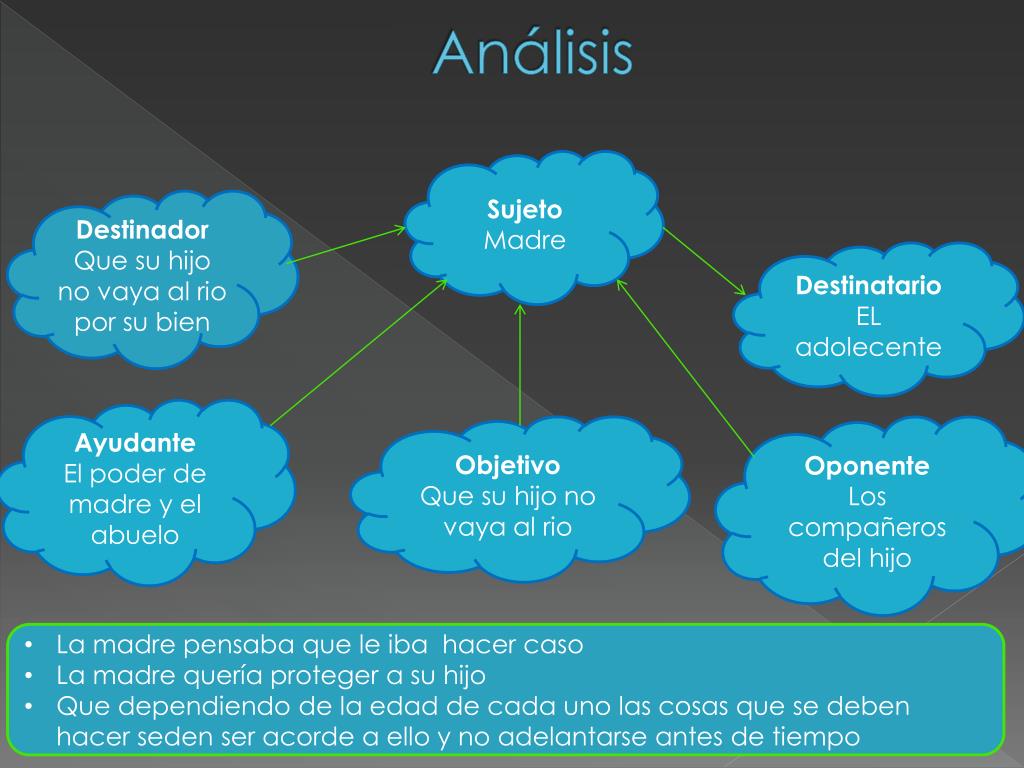 Análisis

Destinador
Que su hijo no vaya al rio por su bien

Sujeto
Madre

Destinatario
EL adolecente

Ayudante
El poder de madre y el abuelo

Objetivo
Que su hijo no vaya al rio

Oponente
Los compañeros del hijo

• La madre pensaba que le iba hacer caso
• La madre quería proteger a su hijo
• Que dependiendo de la edad de cada uno las cosas que se deben hacer seden ser acorde a ello y no adelantarse antes de tiempo